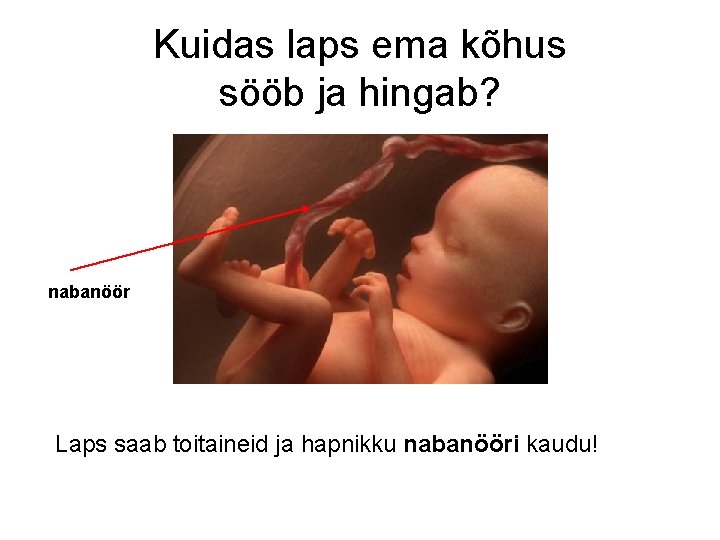 Kuidas laps ema kõhus sööb ja hingab?

nabanöör

Laps saab toitaineid ja hapnikku nabanööri kaudu!